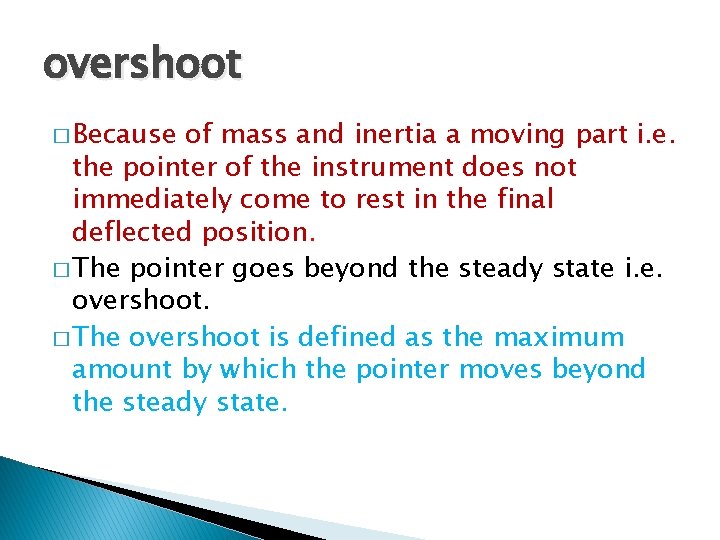 overshoot

□ Because of mass and inertia a moving part i.e. the pointer of the instrument does not immediately come to rest in the final deflected position.

□ The pointer goes beyond the steady state i.e. overshoot.

□ The overshoot is defined as the maximum amount by which the pointer moves beyond the steady state.